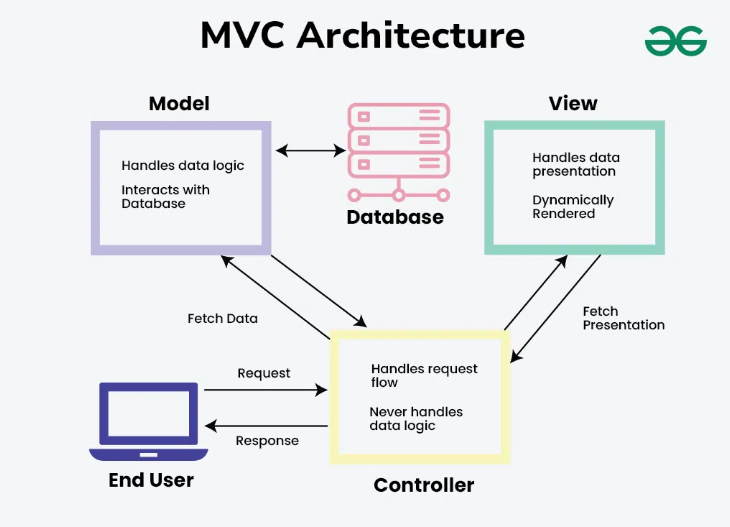 MVC Architecture

Model

Handles data logic

Interacts with Database

Database

View

Handles data presentation

Dynamically Rendered

Fetch Data

Fetch Presentation

Request

Response

Handles request flow

Never handles data logic

End User

Controller